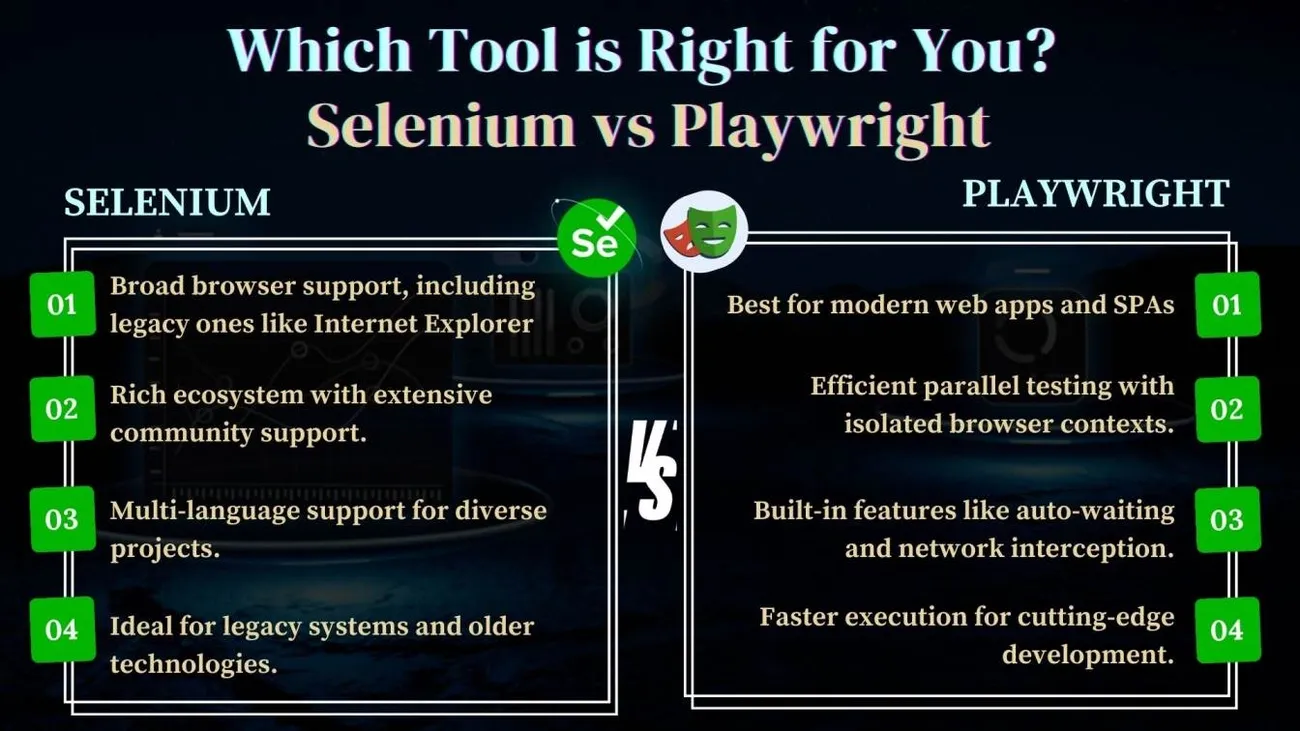 Which Tool is Right for You?
Selenium vs Playwright

SELENIUM

Se

01 Broad browser support, including legacy ones like Internet Explorer

02 Rich ecosystem with extensive community support.

03 Multi-language support for diverse projects.

04 Ideal for legacy systems and older technologies.

VS

PLAYWRIGHT

Best for modern web apps and SPAs 01

Efficient parallel testing with isolated browser contexts. 02

Built-in features like auto-waiting and network interception. 03

Faster execution for cutting-edge development. 04